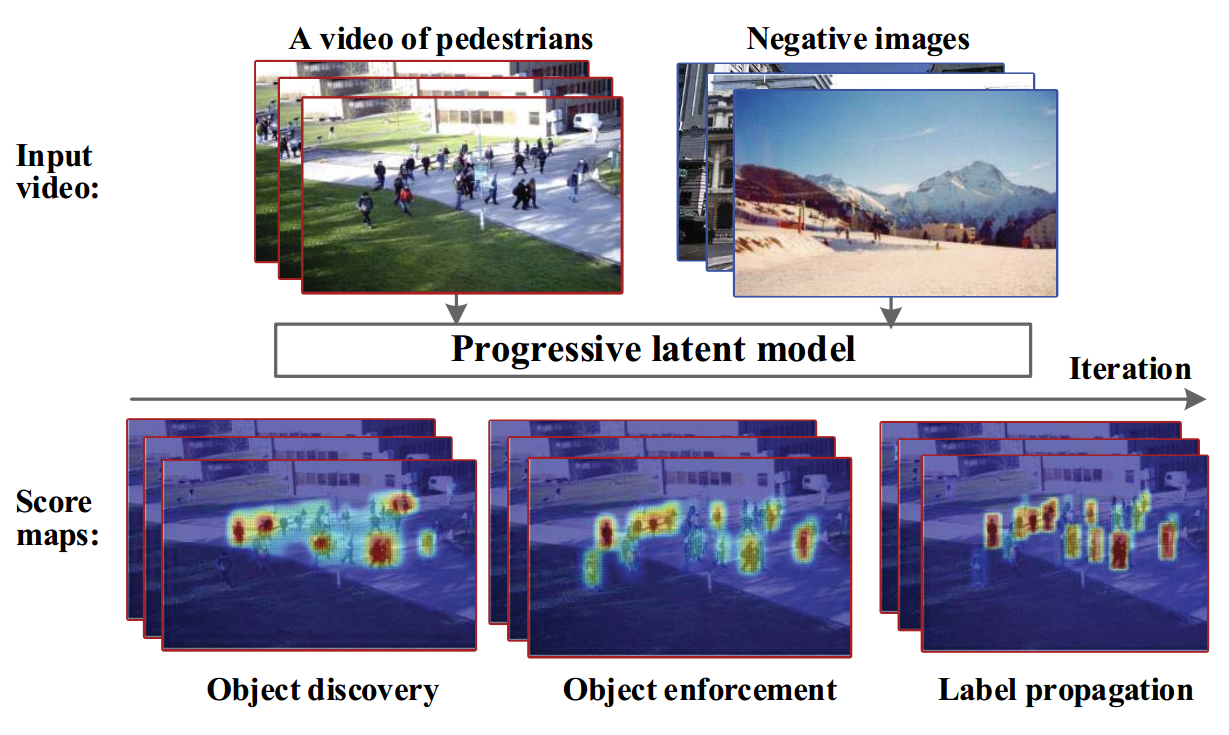 A video of pedestrians

Negative images

Input video:

Progressive latent model

Iteration

Score maps:

Object discovery

Object enforcement

Label propagation